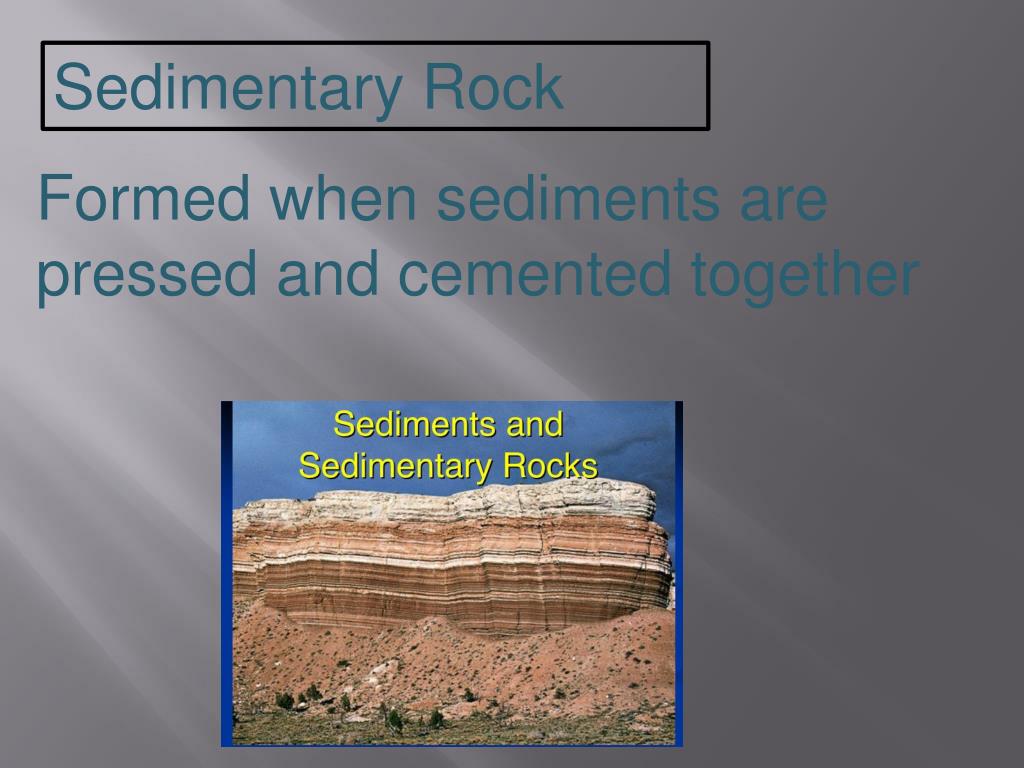 Sedimentary Rock

Formed when sediments are pressed and cemented together

Sediments and Sedimentary Rocks